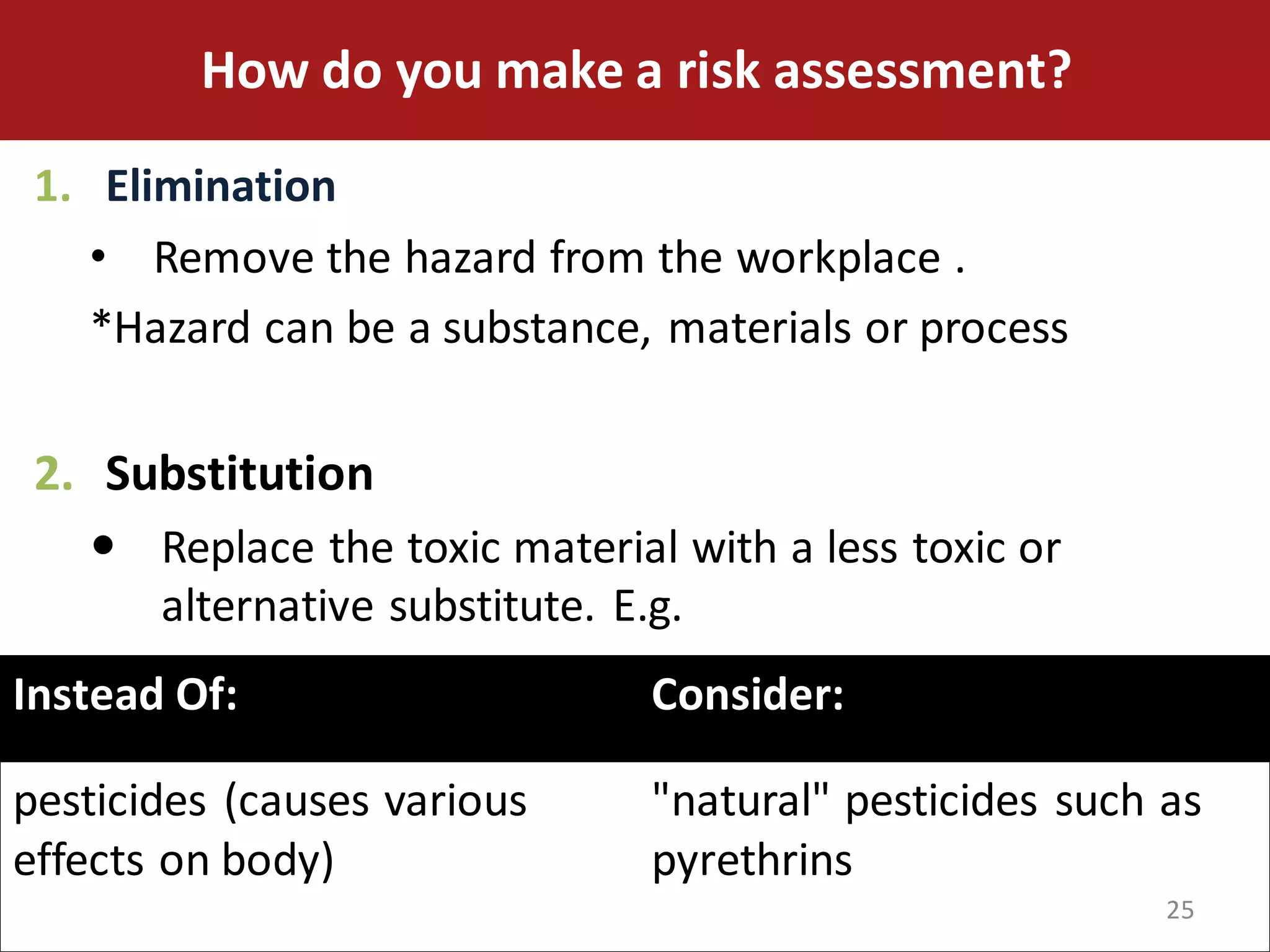 How do you make a risk assessment?

1. Elimination

• Remove the hazard from the workplace .

*Hazard can be a substance, materials or process

2. Substitution

• Replace the toxic material with a less toxic or alternative substitute. E.g.

| Instead Of: | Consider: |
|---|---|
| pesticides (causes various effects on body) | "natural" pesticides such as pyrethrins |

25